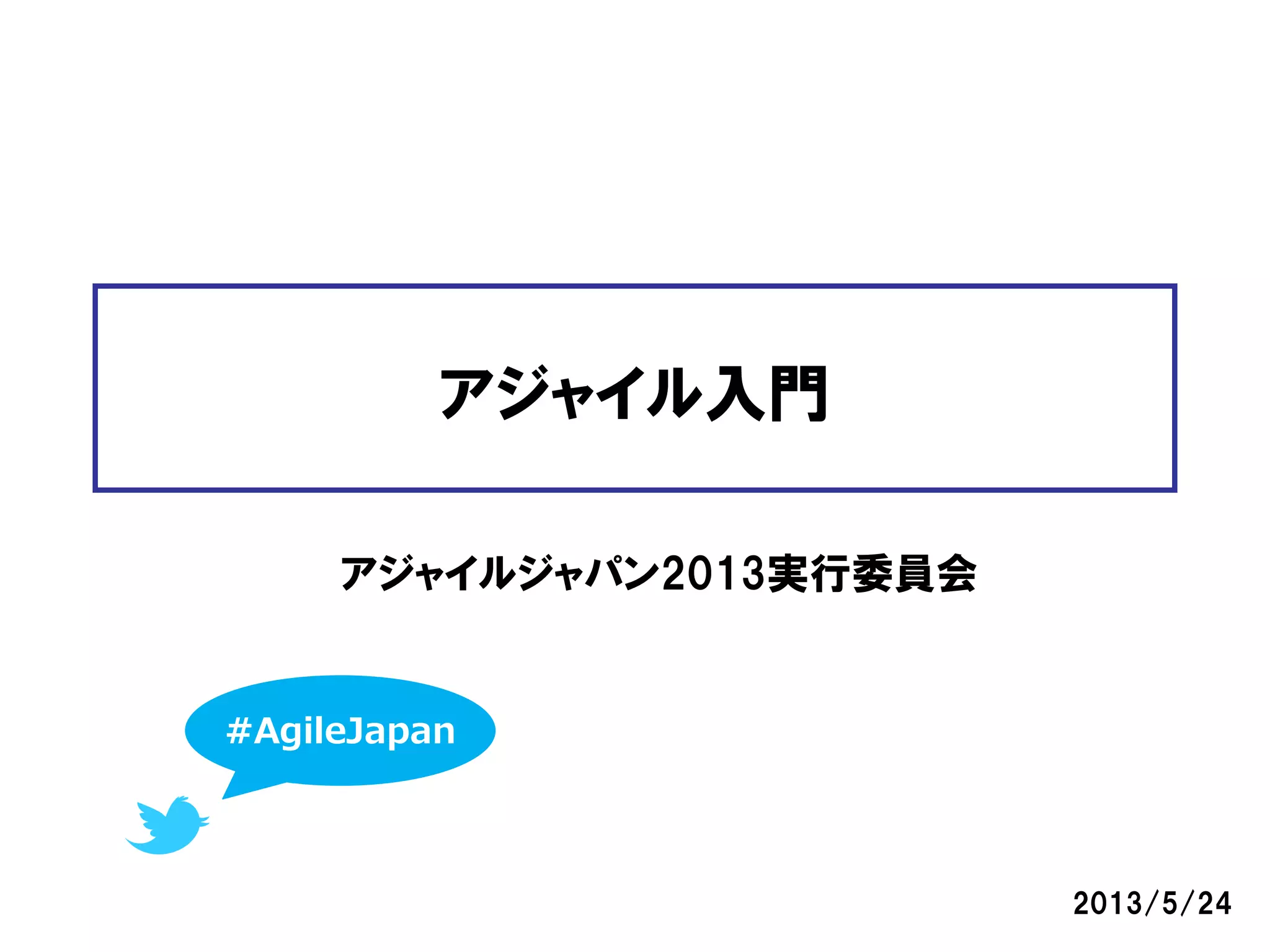 アジャイル入門

アジャイルジャパン2013実行委員会

#AgileJapan

2013/5/24